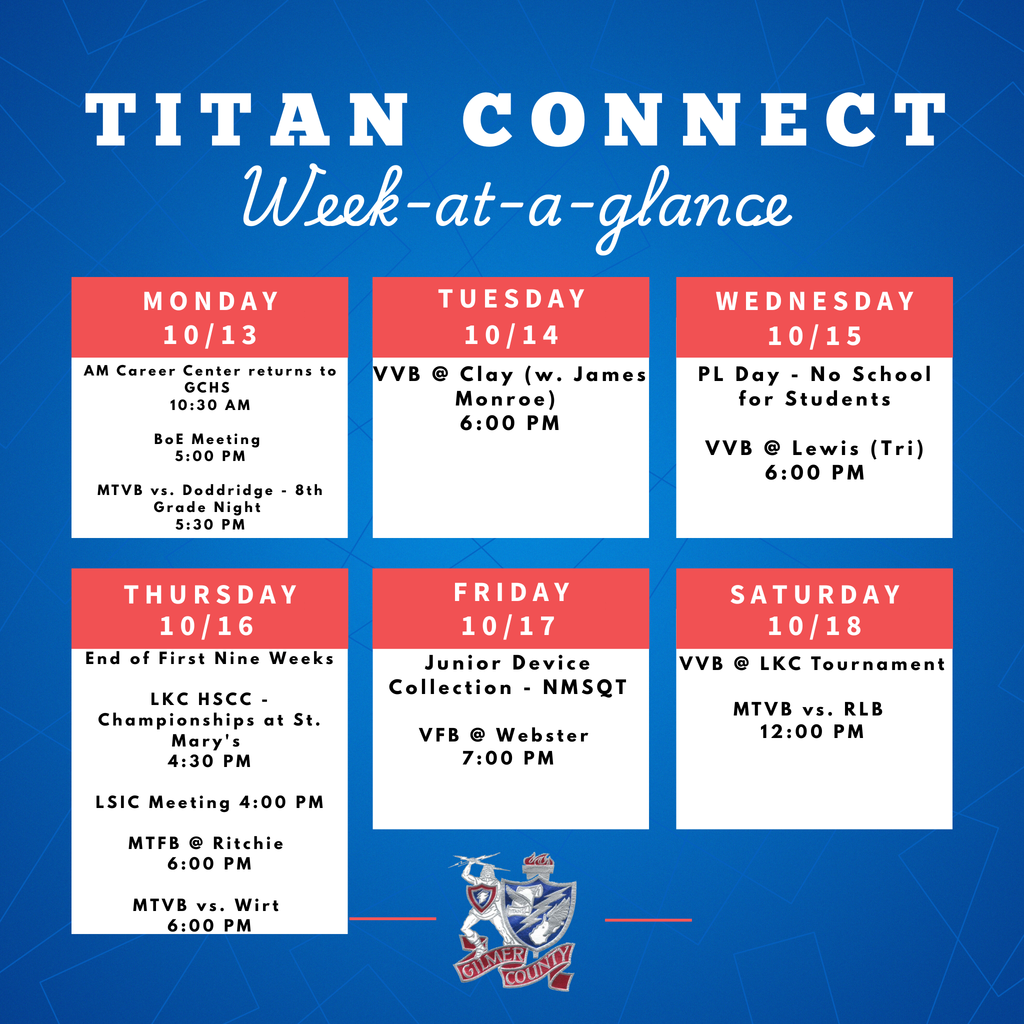 TITAN CONNECT

Week-at-a-glance

MONDAY
10/13

AM Career Center returns to GCHS
10:30 AM

BoE Meeting
5:00 PM

MTVB vs. Doddridge - 8th Grade Night
5:30 PM

TUESDAY
10/14

VVB @ Clay (w. James Monroe)
6:00 PM

WEDNESDAY
10/15

PL Day - No School for Students

VVB @ Lewis (Tri)
6:00 PM

THURSDAY
10/16

End of First Nine Weeks

LKC HSCC - Championships at St. Mary's
4:30 PM

LSIC Meeting 4:00 PM

MTFB @ Ritchie
6:00 PM

MTVB vs. Wirt
6:00 PM

FRIDAY
10/17

Junior Device Collection - NMSQT

VFB @ Webster
7:00 PM

SATURDAY
10/18

VVB @ LKC Tournament

MTVB vs. RLB
12:00 PM

GILMER COUNTY